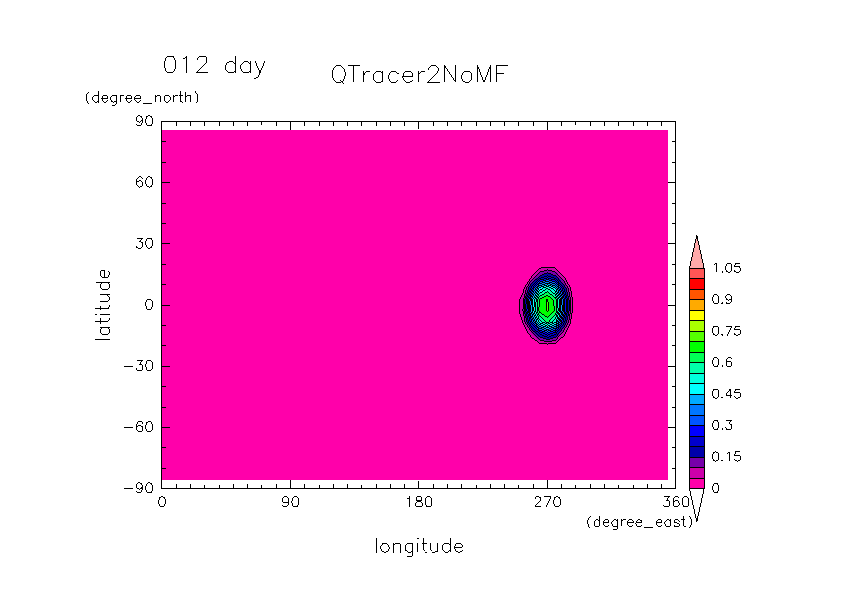 012 day

QTracer2NoMF

(degree_north)

90

60

30

0

−30

−60

−90

latitude

0

90

180

270

360

(degree_east)

longitude

1.05

0.9

0.75

0.6

0.45

0.3

0.15

0